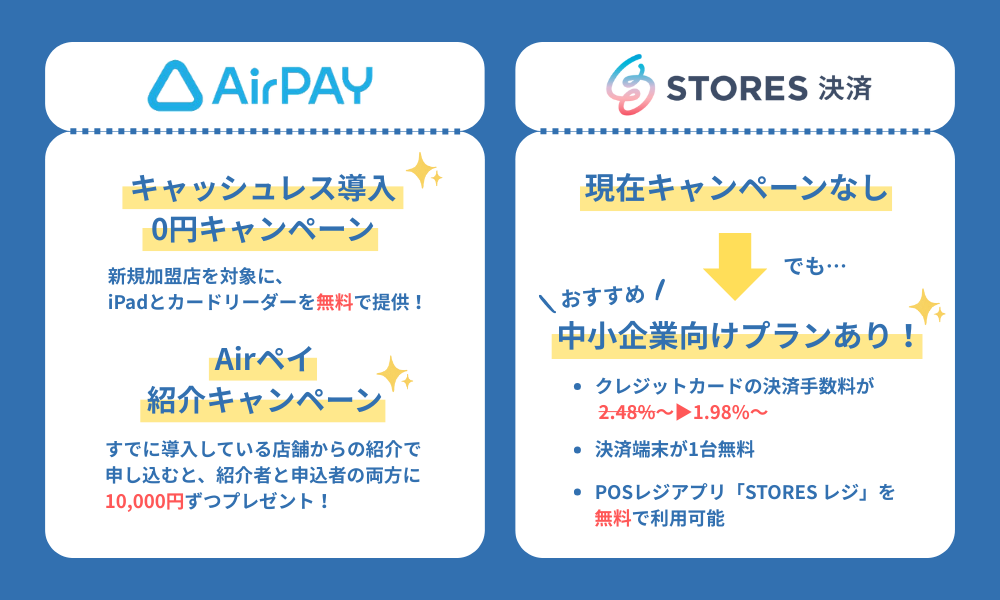 AirPAY

キャッシュレス導入
0円キャンペーン

新規加盟店を対象に、
iPadとカードリーダーを無料で提供！

Airペイ
紹介キャンペーン

すでに導入している店舗からの紹介で申し込むと、紹介者と申込者の両方に10,000円ずつプレゼント！

STORES 決済

現在キャンペーンなし

でも…

おすすめ

中小企業向けプランあり！

• クレジットカードの決済手数料が
2.48%〜▶1.98%〜

• 決済端末が1台無料

• POSレジアプリ「STORES レジ」を無料で利用可能